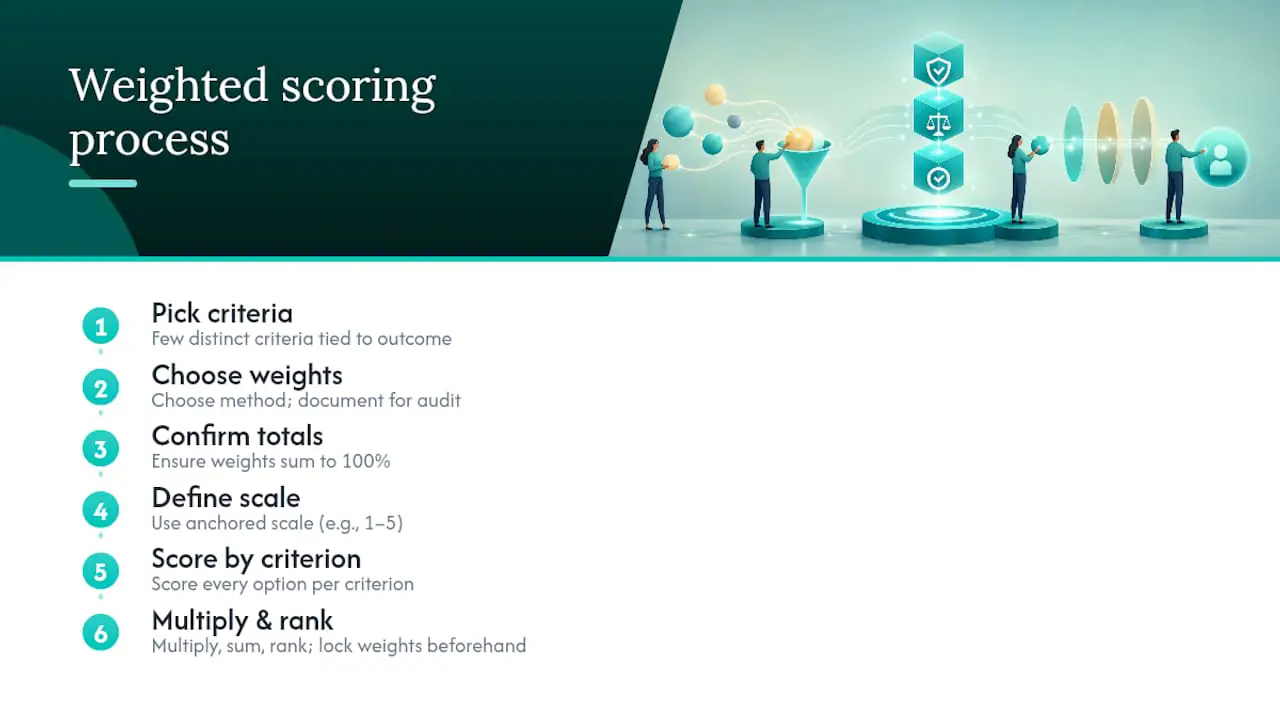 Weighted scoring process

1
Pick criteria
Few distinct criteria tied to outcome

2
Choose weights
Choose method; document for audit

3
Confirm totals
Ensure weights sum to 100%

4
Define scale
Use anchored scale (e.g., 1–5)

5
Score by criterion
Score every option per criterion

6
Multiply & rank
Multiply, sum, rank; lock weights beforehand